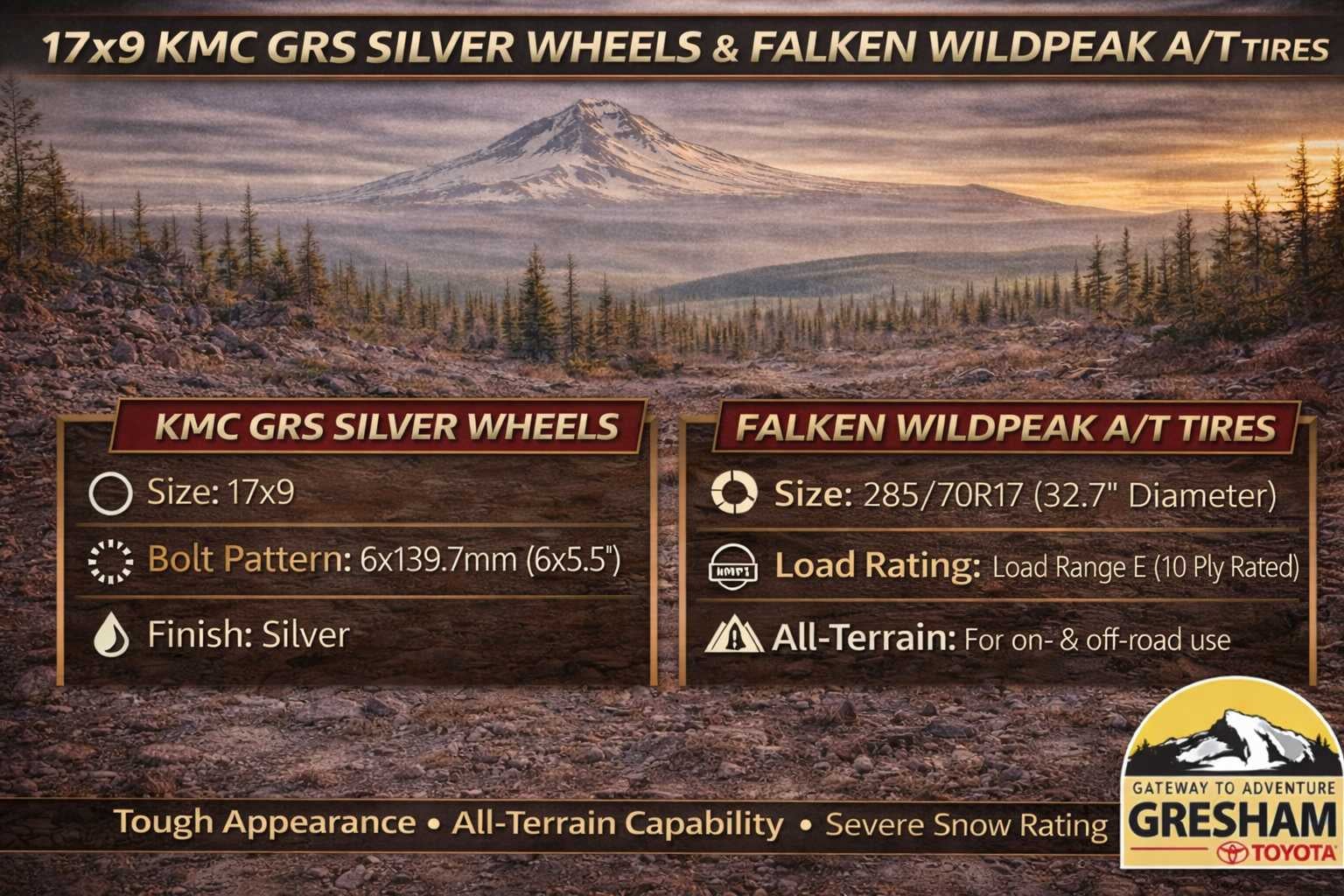 17x9 KMC GRS SILVER WHEELS & FALKEN WILDPEAK A/T TIRES

KMC GRS SILVER WHEELS

Size: 17x9

Bolt Pattern: 6x139.7mm (6x5.5")

Finish: Silver

FALKEN WILDPEAK A/T TIRES

Size: 285/70R17 (32.7" Diameter)

Load Rating: Load Range E (10 Ply Rated)

All-Terrain: For on- & off-road use

Tough Appearance • All-Terrain Capability • Severe Snow Rating

GATEWAY TO ADVENTURE
GRESHAM
TOYOTA